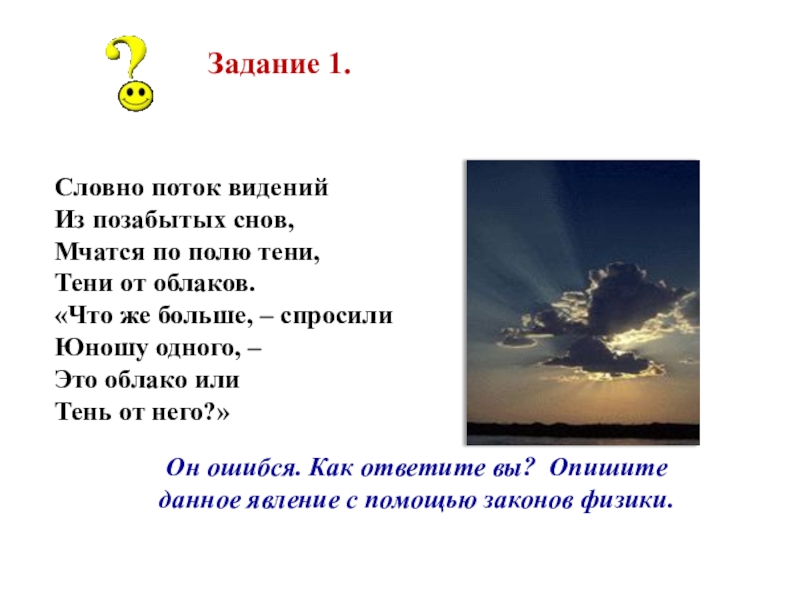 Задание 1.

Словно поток видений
Из позабытых снов,
Мчатся по полю тени,
Тени от облаков.
«Что же больше, – спросили
Юношу одного, –
Это облако или
Тень от него?»

Он ошибся. Как ответите вы? Опишите данное явление с помощью законов физики.